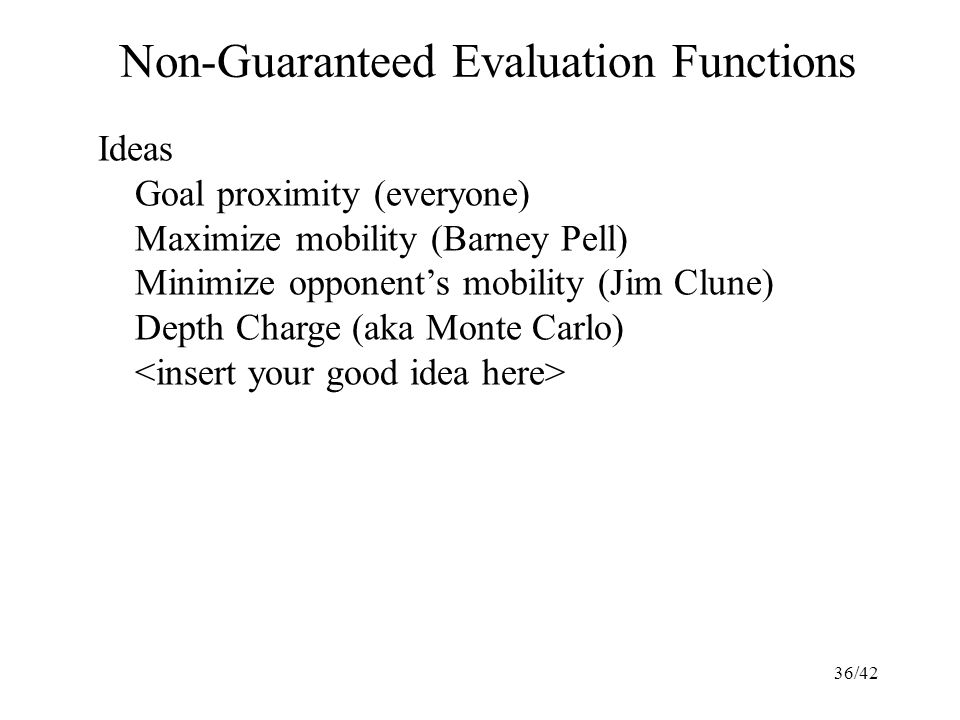 Non-Guaranteed Evaluation Functions

Ideas
Goal proximity (everyone)
Maximize mobility (Barney Pell)
Minimize opponent’s mobility (Jim Clune)
Depth Charge (aka Monte Carlo)
<insert your good idea here>

36/42